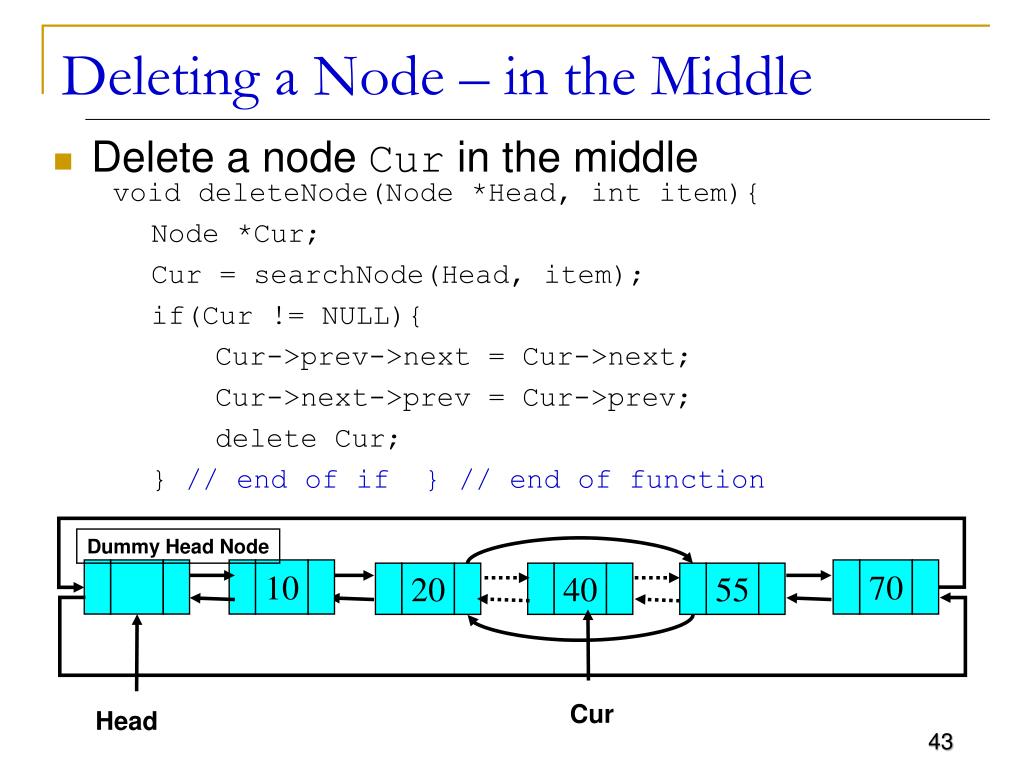 Deleting a Node – in the Middle

Delete a node Cur in the middle

void deleteNode(Node *Head, int item){
Node *Cur;
Cur = searchNode(Head, item);
if(Cur != NULL){
Cur->prev->next = Cur->next;
Cur->next->prev = Cur->prev;
delete Cur;
} // end of if } // end of function

Dummy Head Node

10

20

40

55

70

Head

Cur

43